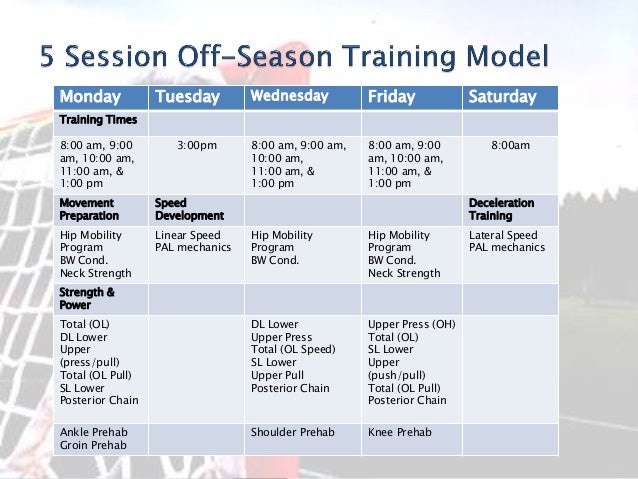 5 Session Off-Season Training Model

| Monday | Tuesday | Wednesday | Friday | Saturday |
|---|---|---|---|---|
| Training Times | | | | |
| 8:00 am, 9:00 am, 10:00 am, 11:00 am, & 1:00 pm | 3:00pm | 8:00 am, 9:00 am, 10:00 am, 11:00 am, & 1:00 pm | 8:00 am, 9:00 am, 10:00 am, 11:00 am, & 1:00 pm | 8:00am |
| Movement Preparation | Speed Development | | | Deceleration Training |
| Hip Mobility Program BW Cond. Neck Strength | Linear Speed PAL mechanics | Hip Mobility Program BW Cond. | Hip Mobility Program BW Cond. Neck Strength | Lateral Speed PAL mechanics |
| Strength & Power | | | | |
| Total (OL) DL Lower Upper (press/pull) Total (OL Pull) SL Lower Posterior Chain | | DL Lower Upper Press Total (OL Speed) SL Lower Upper Pull Posterior Chain | Upper Press (OH) Total (OL) SL Lower Upper (push/pull) Total (OL Pull) Posterior Chain | |
| Ankle Prehab Groin Prehab | | Shoulder Prehab | Knee Prehab | |